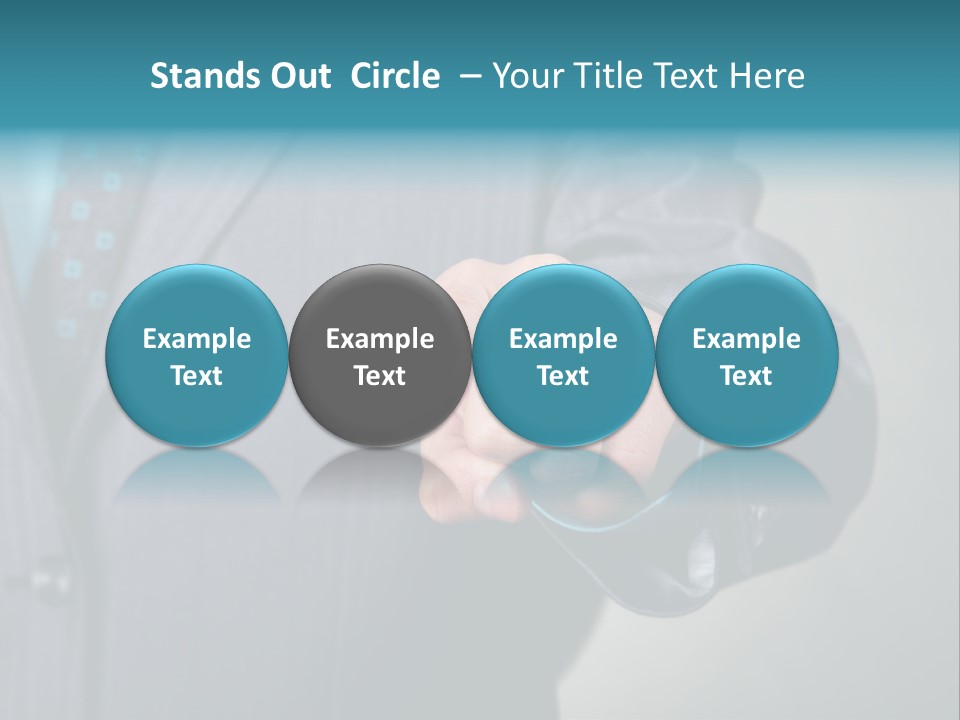 Stands Out Circle – Your Title Text Here

Example Text

Example Text

Example Text

Example Text